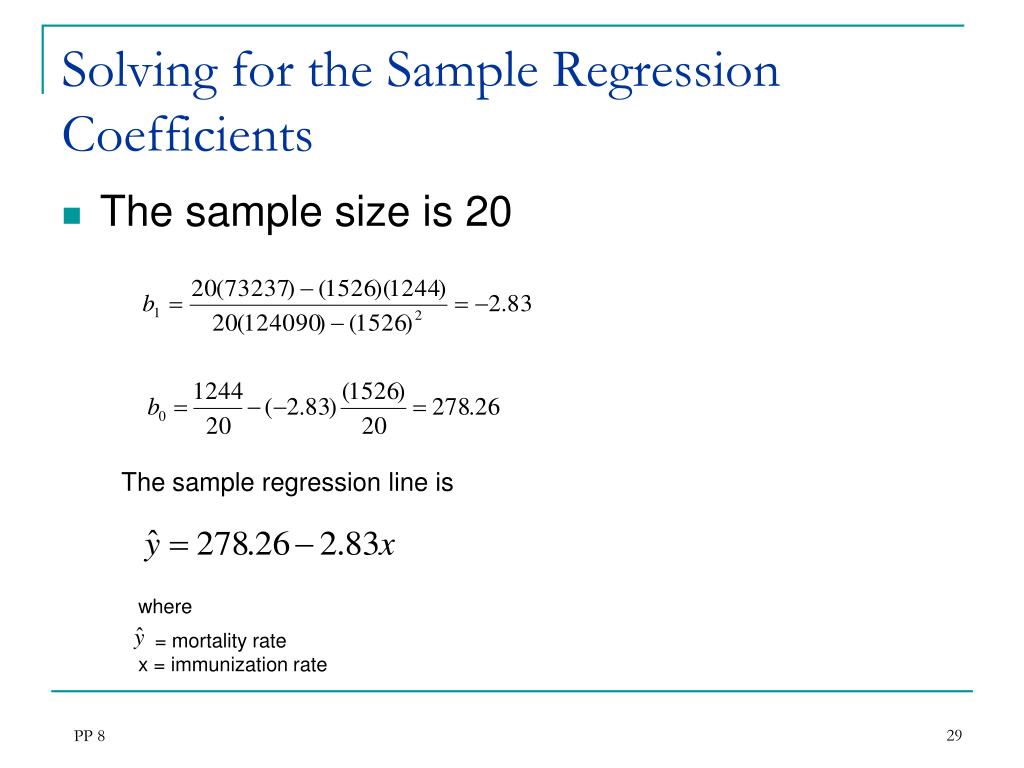 Solving for the Sample Regression Coefficients

The sample size is 20

$b_1 = \frac{20(73237) - (1526)(1244)}{20(124090) - (1526)^2} = -2.83$

$b_0 = \frac{1244}{20} - (-2.83)\frac{(1526)}{20} = 278.26$

The sample regression line is

$\hat{y} = 278.26 - 2.83x$

where

$\hat{y}$ = mortality rate

x = immunization rate

PP 8

29